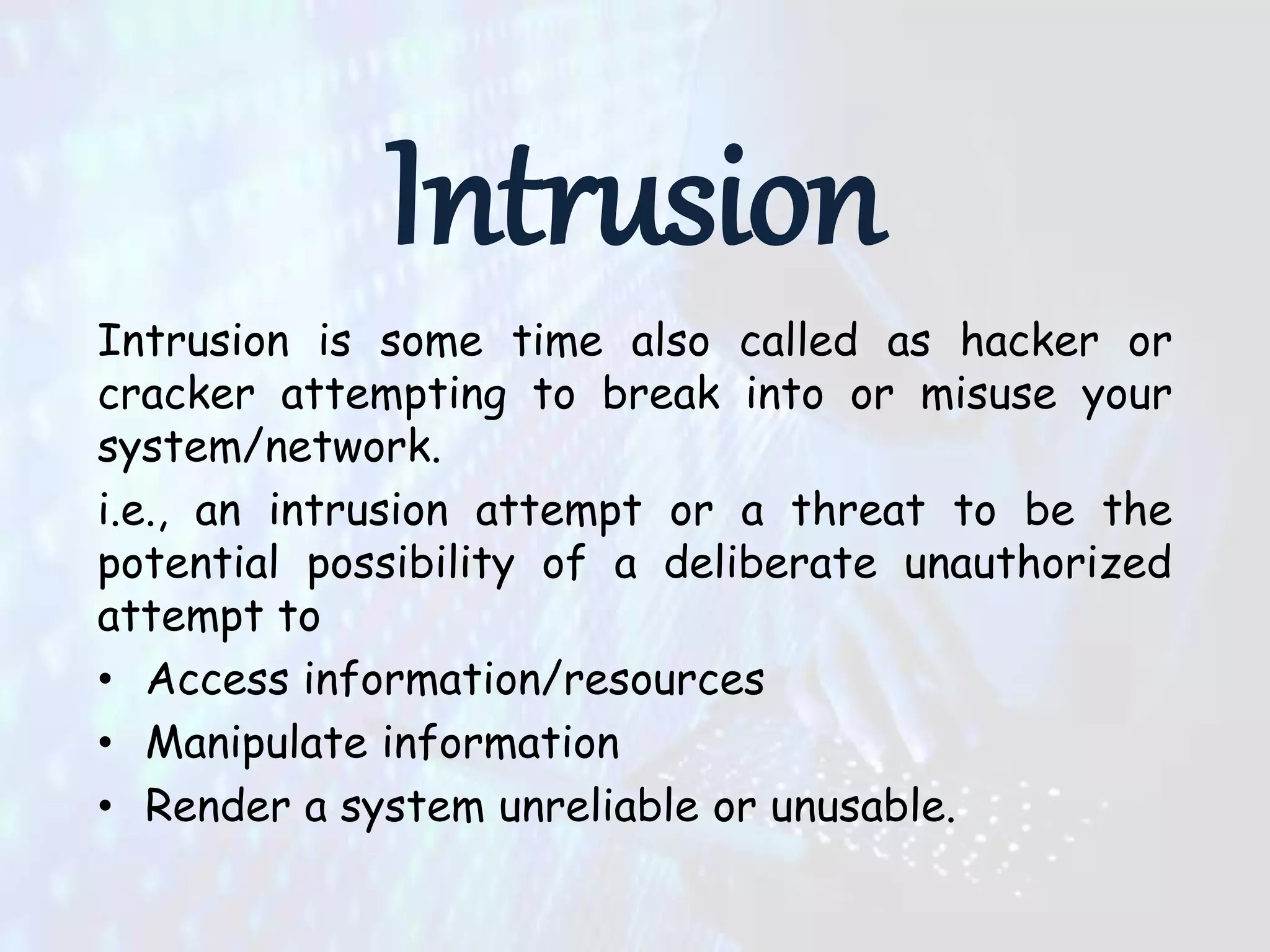 Intrusion

Intrusion is some time also called as hacker or cracker attempting to break into or misuse your system/network.

i.e., an intrusion attempt or a threat to be the potential possibility of a deliberate unauthorized attempt to

• Access information/resources
• Manipulate information
• Render a system unreliable or unusable.